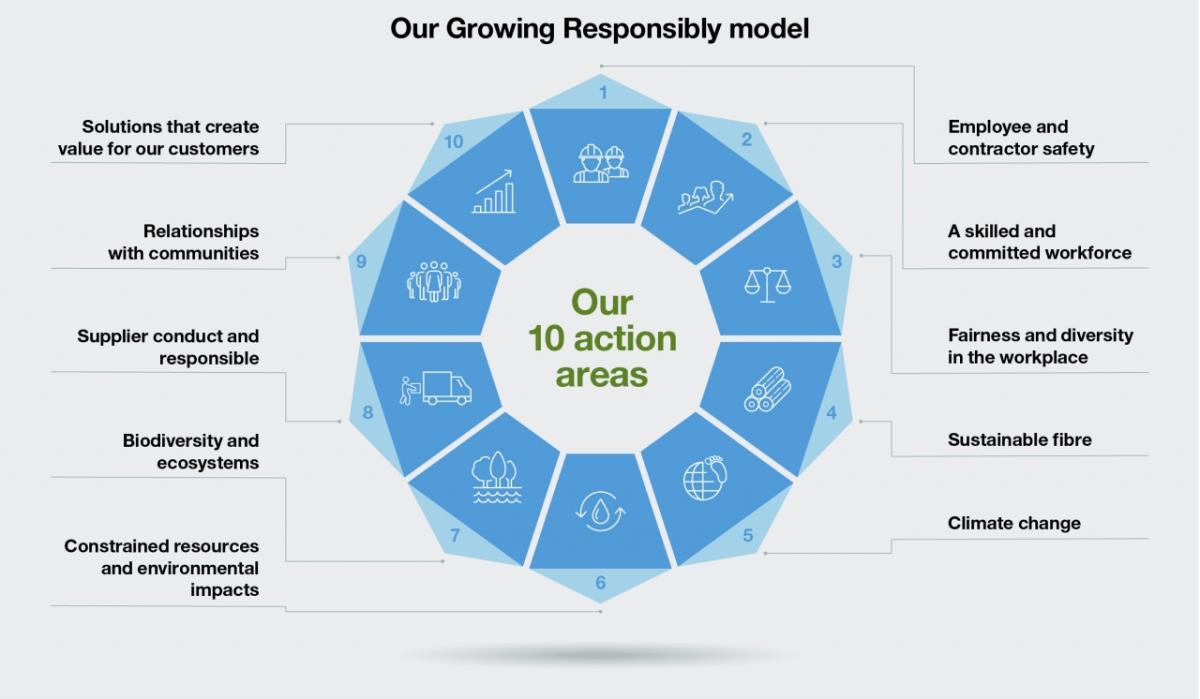 Our Growing Responsibly model

Our 10 action areas

1 Employee and contractor safety

2 A skilled and committed workforce

3 Fairness and diversity in the workplace

4 Sustainable fibre

5 Climate change

6 Constrained resources and environmental impacts

7 Biodiversity and ecosystems

8 Supplier conduct and responsible

9 Relationships with communities

10 Solutions that create value for our customers